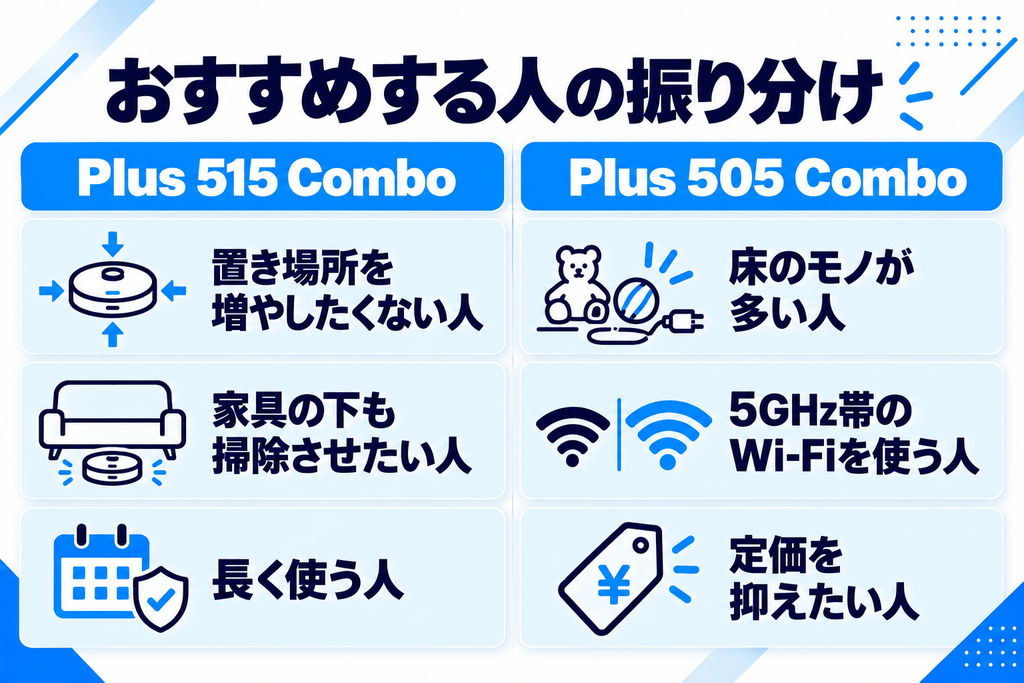 おすすめする人の振り分け

Plus 515 Combo

置き場所を増やしたくない人

家具の下も掃除させたい人

長く使う人

Plus 505 Combo

床のモノが多い人

5GHz帯のWi-Fiを使う人

定価を抑えたい人

¥